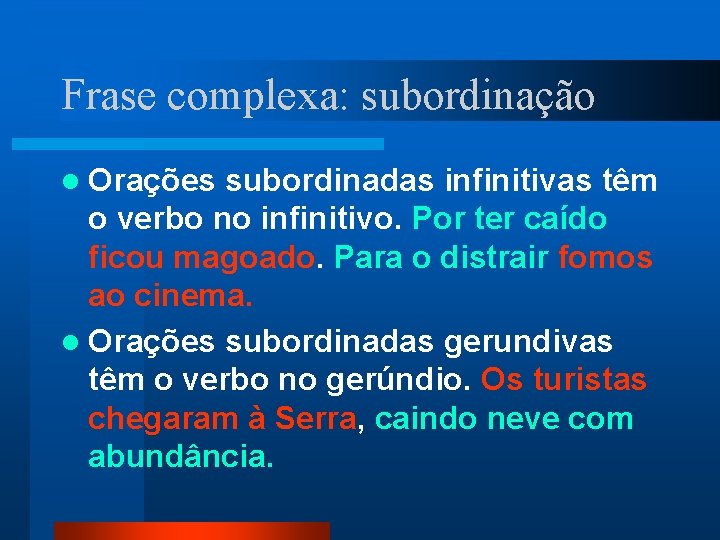 Frase complexa: subordinação

Orações subordinadas infinitivas têm o verbo no infinitivo. Por ter caído ficou magoado. Para o distrair fomos ao cinema.

Orações subordinadas gerundivas têm o verbo no gerúndio. Os turistas chegaram à Serra, caindo neve com abundância.